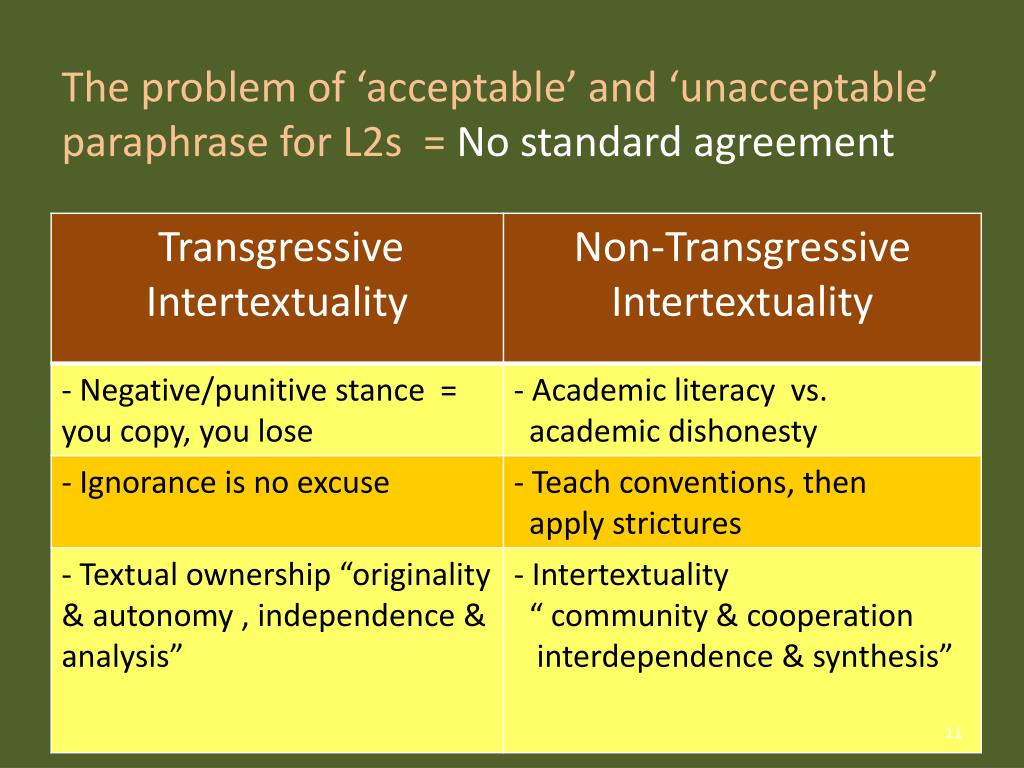 The problem of ‘acceptable’ and ‘unacceptable’ paraphrase for L2s = No standard agreement

| Transgressive Intertextuality | Non-Transgressive Intertextuality |
|---|---|
| - Negative/punitive stance = you copy, you lose | - Academic literacy vs. academic dishonesty |
| - Ignorance is no excuse | - Teach conventions, then apply strictures |
| - Textual ownership “originality & autonomy , independence & analysis” | - Intertextuality “ community & cooperation interdependence & synthesis” |

11